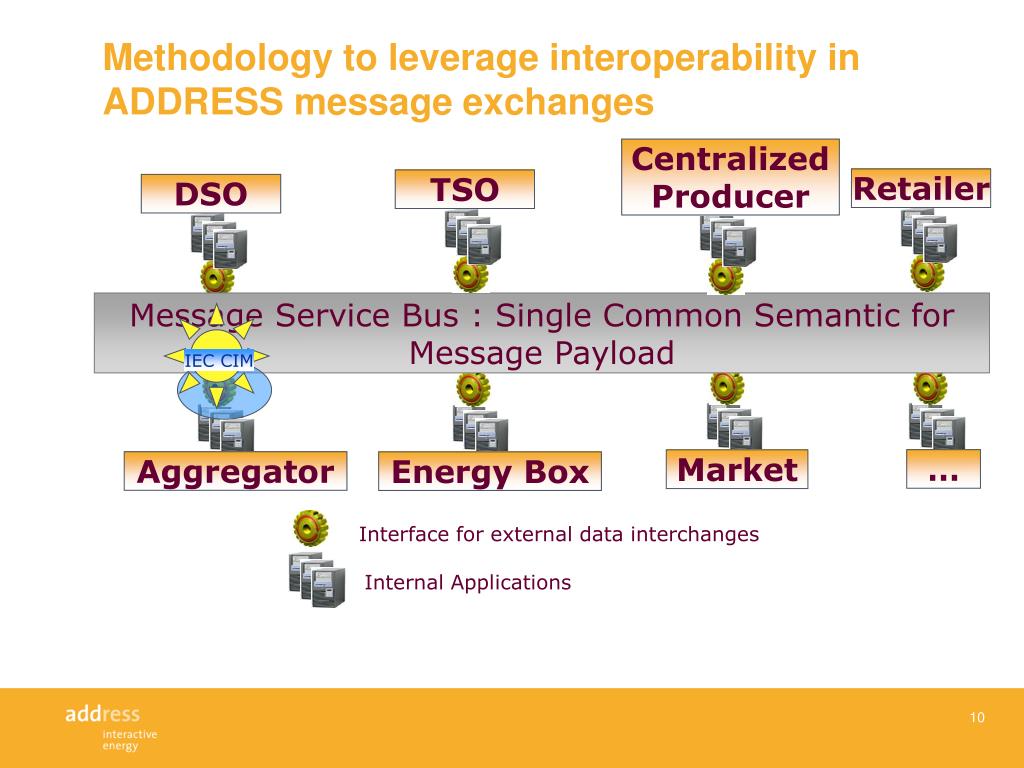 Methodology to leverage interoperability in ADDRESS message exchanges

DSO

TSO

Centralized Producer

Retailer

Message Service Bus : Single Common Semantic for Message Payload

IEC CIM

Aggregator

Energy Box

Market

…

Interface for external data interchanges

Internal Applications

address
interactive
energy

10